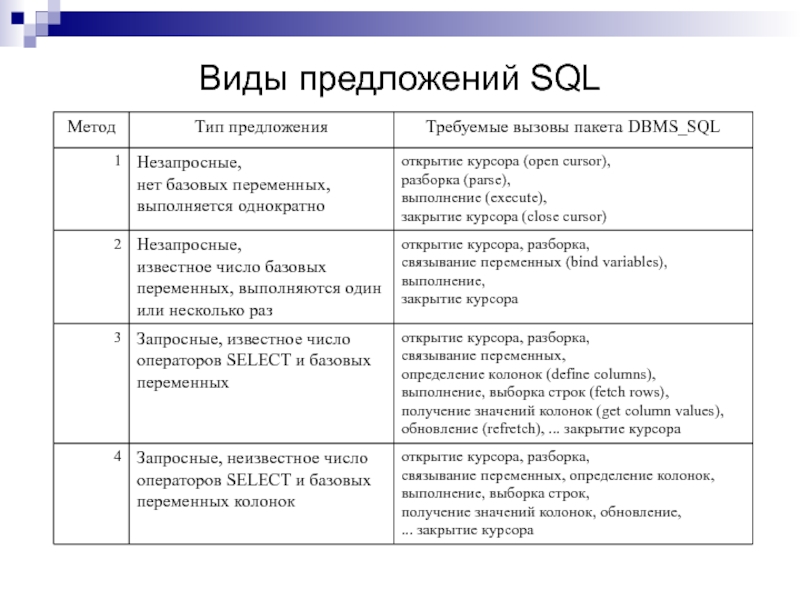 Виды предложений SQL

| Метод | Тип предложения | Требуемые вызовы пакета DBMS_SQL |
|---|---|---|
| 1 | Незапросные, нет базовых переменных, выполняется однократно | открытие курсора (open cursor), разборка (parse), выполнение (execute), закрытие курсора (close cursor) |
| 2 | Незапросные, известное число базовых переменных, выполняются один или несколько раз | открытие курсора, разборка, связывание переменных (bind variables), выполнение, закрытие курсора |
| 3 | Запросные, известное число операторов SELECT и базовых переменных | открытие курсора, разборка, связывание переменных, определение колонок (define columns), выполнение, выборка строк (fetch rows), получение значений колонок (get column values), обновление (refretch), ... закрытие курсора |
| 4 | Запросные, неизвестное число операторов SELECT и базовых переменных колонок | открытие курсора, разборка, связывание переменных, определение колонок, выполнение, выборка строк, получение значений колонок, обновление, ... закрытие курсора |